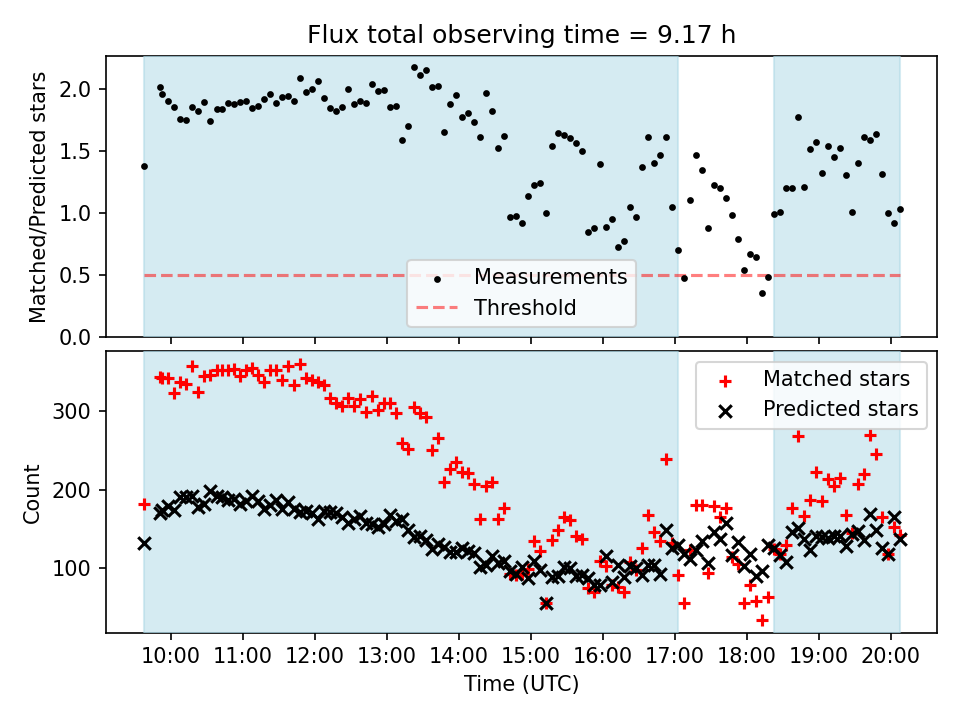 Flux total observing time = 9.17 h

Matched/Predicted stars

2.0
1.5
1.0
0.5
0.0

Measurements
Threshold

Count

300
200
100

Matched stars
Predicted stars

10:00 11:00 12:00 13:00 14:00 15:00 16:00 17:00 18:00 19:00 20:00

Time (UTC)